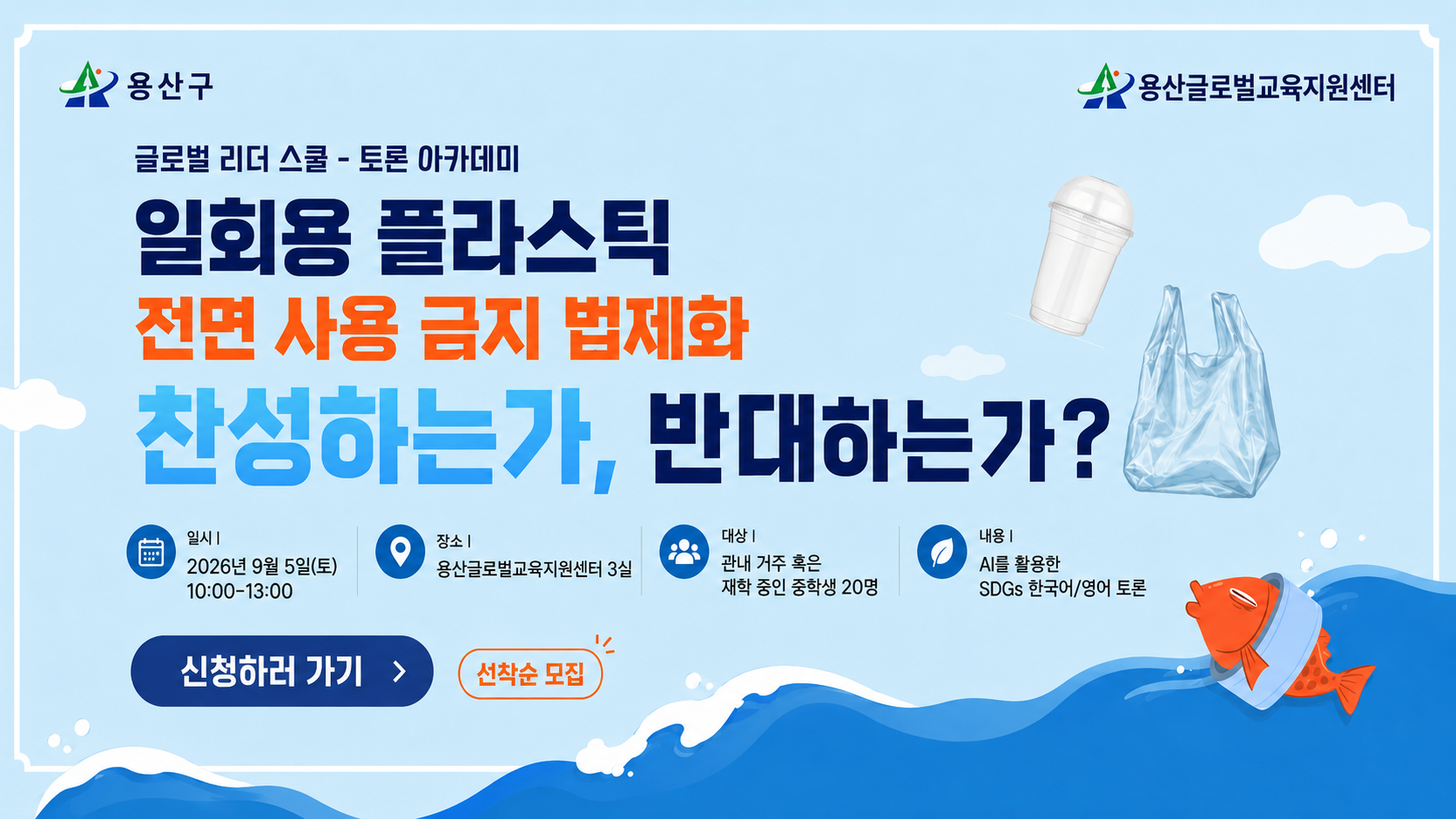 용산구

용산글로벌교육지원센터

글로벌 리더 스쿨 - 토론 아카데미

일회용 플라스틱

전면 사용 금지 법제화

찬성하는가, 반대하는가?

일시 |
2026년 9월 5일(토)
10:00-13:00

장소 |
용산글로벌교육지원센터 3실

대상 |
관내 거주 혹은
재학 중인 중학생 20명

내용 |
AI를 활용한
SDGs 한국어/영어 토론

신청하러 가기 >

선착순 모집